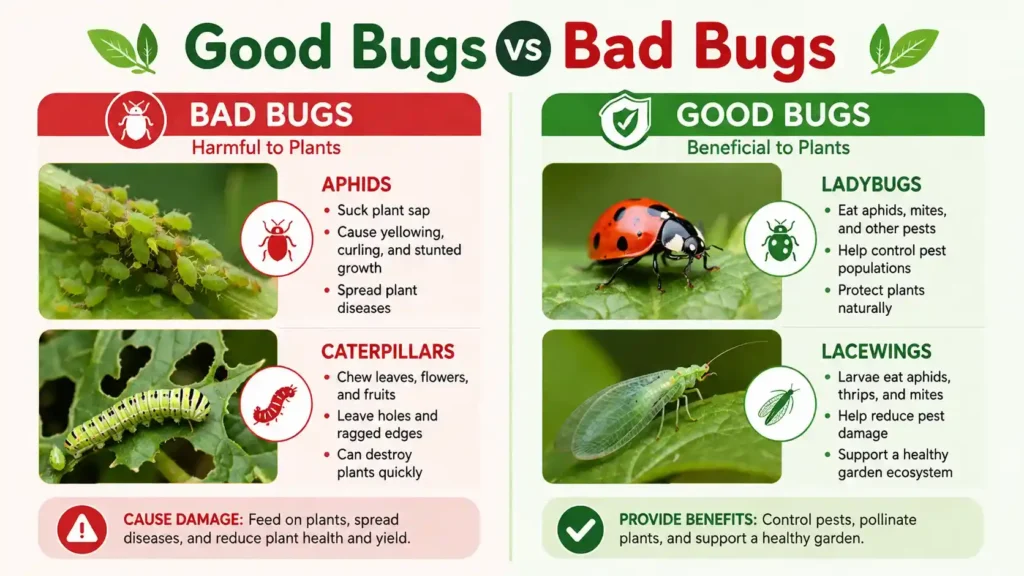 Good Bugs vs Bad Bugs

BAD BUGS
Harmful to Plants

APHIDS
• Suck plant sap
• Cause yellowing, curling, and stunted growth
• Spread plant diseases

CATERPILLARS
• Chew leaves, flowers, and fruits
• Leave holes and ragged edges
• Can destroy plants quickly

CAUSE DAMAGE: Feed on plants, spread diseases, and reduce plant health and yield.

GOOD BUGS
Beneficial to Plants

LADYBUGS
• Eat aphids, mites, and other pests
• Help control pest populations
• Protect plants naturally

LACEWINGS
• Larvae eat aphids, thrips, and mites
• Help reduce pest damage
• Support a healthy garden ecosystem

PROVIDE BENEFITS: Control pests, pollinate plants, and support a healthy garden.